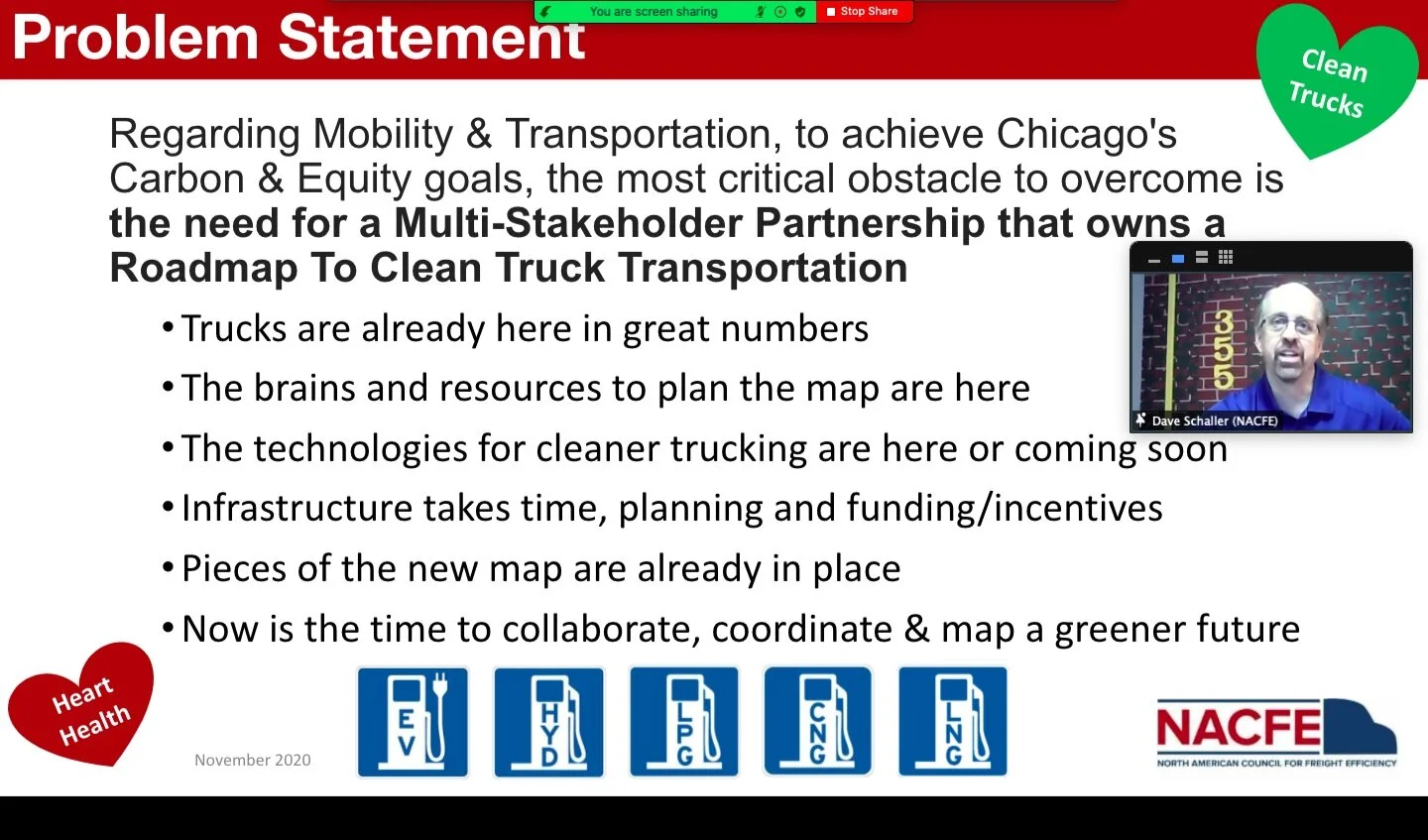 Problem Statement

You are screen sharing

Stop Share

Clean Trucks

Regarding Mobility & Transportation, to achieve Chicago's Carbon & Equity goals, the most critical obstacle to overcome is **the need for a Multi-Stakeholder Partnership that owns a Roadmap To Clean Truck Transportation**

355

Dave Schaller (NACFE)

• Trucks are already here in great numbers

• The brains and resources to plan the map are here

• The technologies for cleaner trucking are here or coming soon

• Infrastructure takes time, planning and funding/incentives

• Pieces of the new map are already in place

• Now is the time to collaborate, coordinate & map a greener future

Heart Health

November 2020

EV

HYD

LPG

CNG

LNG

NACFE

NORTH AMERICAN COUNCIL FOR FREIGHT EFFICIENCY